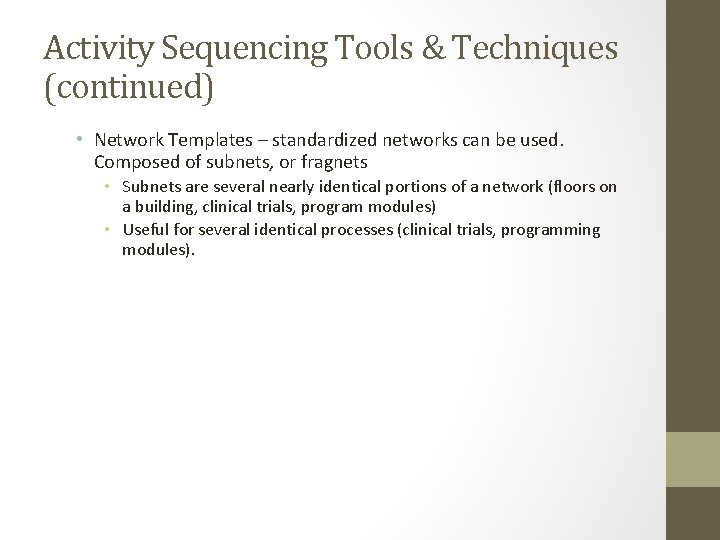 Activity Sequencing Tools & Techniques (continued)

• Network Templates – standardized networks can be used. Composed of subnets, or fragnets

• Subnets are several nearly identical portions of a network (floors on a building, clinical trials, program modules)

• Useful for several identical processes (clinical trials, programming modules).